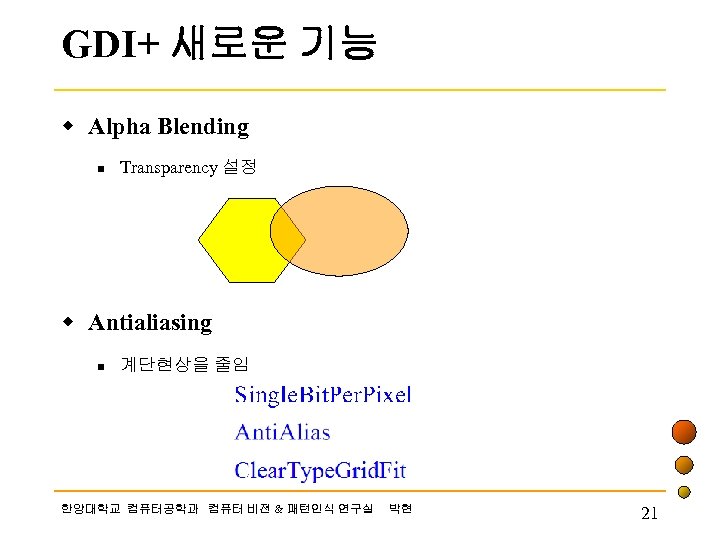 GDI+ 새로운 기능

Alpha Blending

Transparency 설정

Antialiasing

계단현상을 줄임

SingleBitPerPixel

AntiAlias

ClearTypeGridFit

한양대학교 컴퓨터공학과 컴퓨터 비전 & 패턴인식 연구실 박현

21